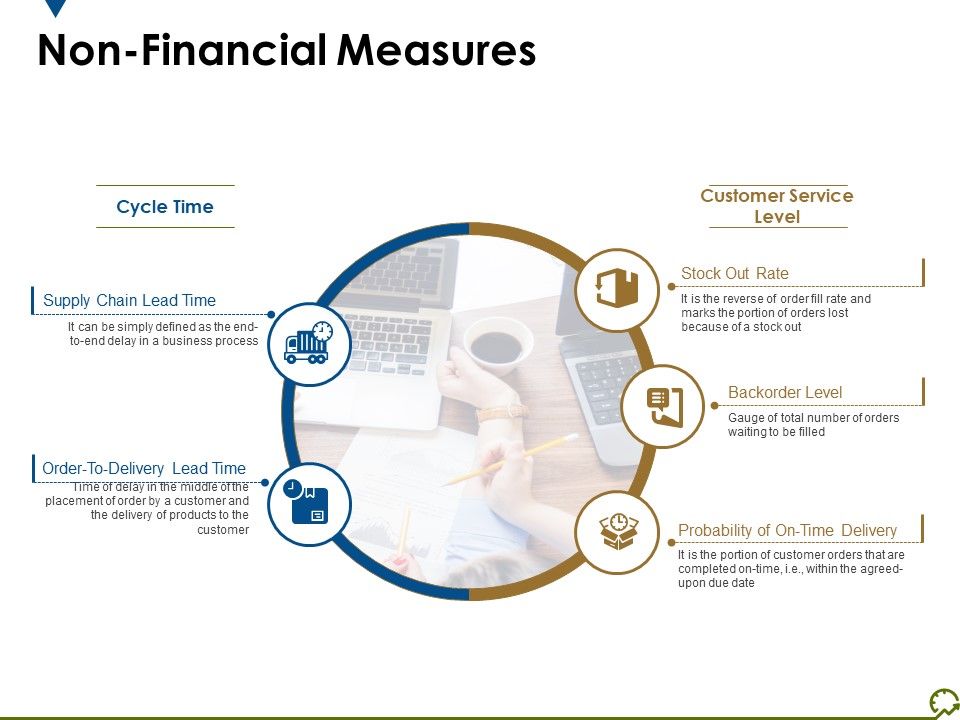 Non-Financial Measures

Cycle Time

Supply Chain Lead Time

It can be simply defined as the end-to-end delay in a business process

Order-To-Delivery Lead Time

Time of delay in the middle of the placement of order by a customer and the delivery of products to the customer

Customer Service Level

Stock Out Rate

It is the reverse of order fill rate and marks the portion of orders lost because of a stock out

Backorder Level

Gauge of total number of orders waiting to be filled

Probability of On-Time Delivery

It is the portion of customer orders that are completed on-time, i.e., within the agreed-upon due date